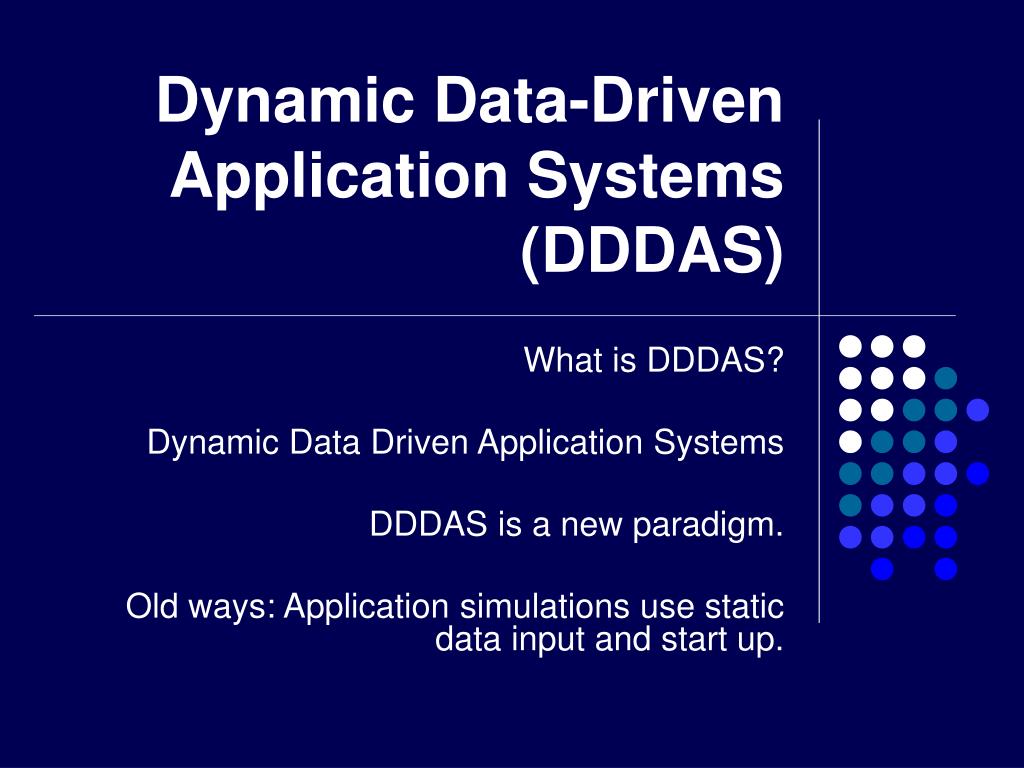 Dynamic Data-Driven Application Systems (DDDAS)

What is DDDAS?

Dynamic Data Driven Application Systems

DDDAS is a new paradigm.

Old ways: Application simulations use static data input and start up.